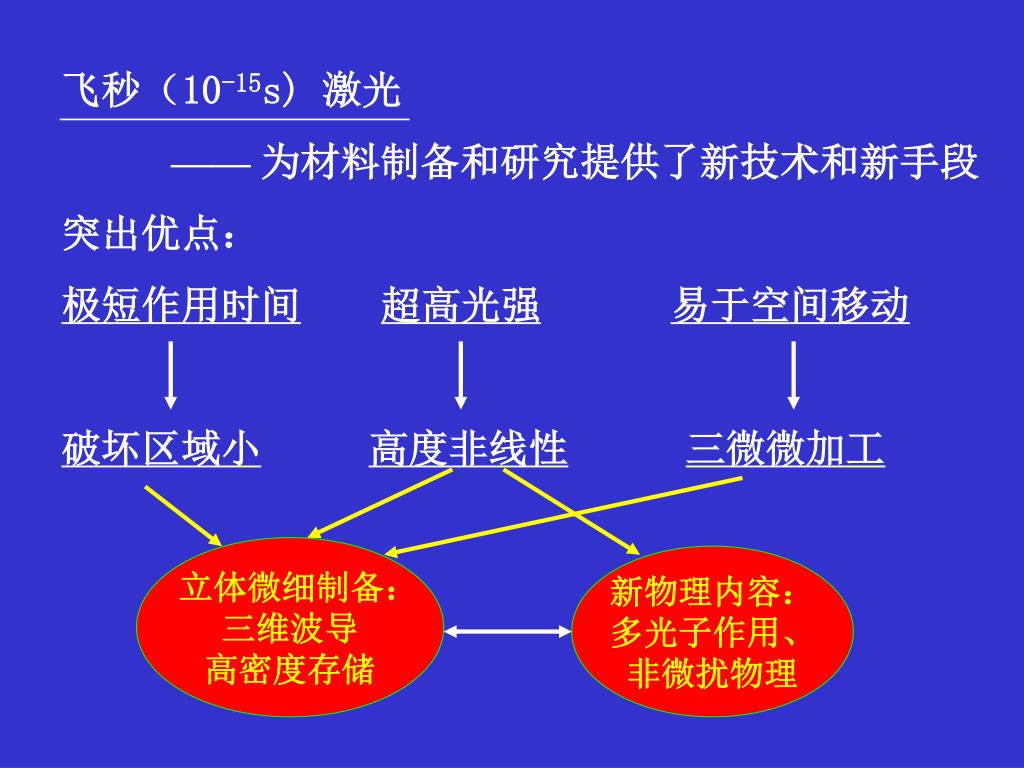 飞秒（$10^{-15}$s）激光

—— 为材料制备和研究提供了新技术和新手段

突出优点：

极短作用时间　　超高光强　　易于空间移动

破坏区域小　　高度非线性　　三微微加工

立体微细制备：
三维波导
高密度存储

新物理内容：
多光子作用、
非微扰物理